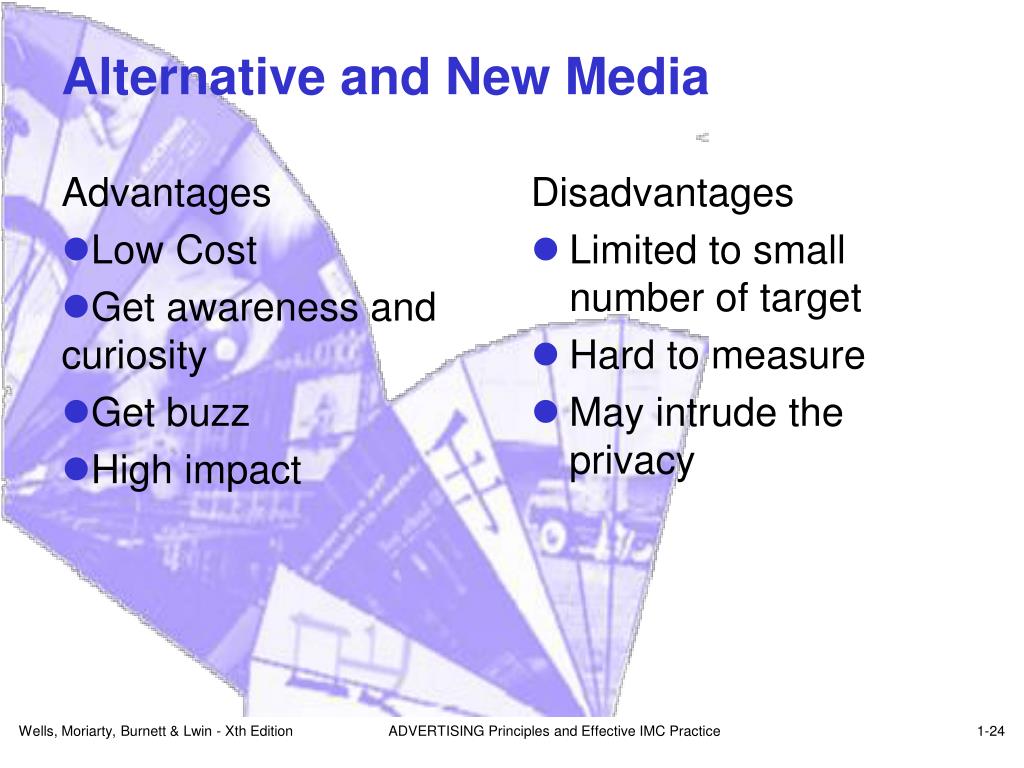 Alternative and New Media

Advantages
- Low Cost
- Get awareness and curiosity
- Get buzz
- High impact

Disadvantages
- Limited to small number of target
- Hard to measure
- May intrude the privacy

Wells, Moriarty, Burnett & Lwin - Xth Edition
ADVERTISING Principles and Effective IMC Practice
1-24